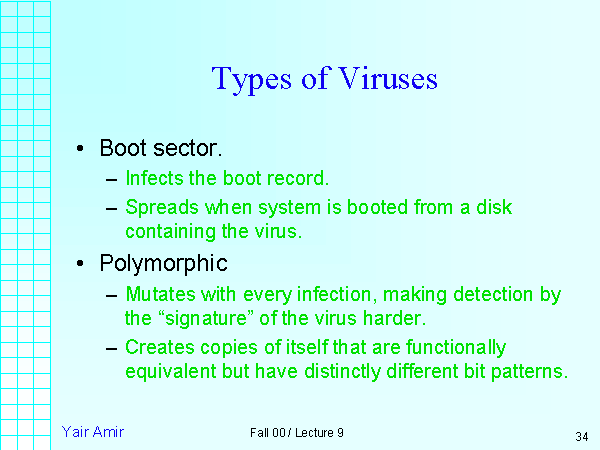 Types of Viruses

• Boot sector.
– Infects the boot record.
– Spreads when system is booted from a disk containing the virus.
• Polymorphic
– Mutates with every infection, making detection by the “signature” of the virus harder.
– Creates copies of itself that are functionally equivalent but have distinctly different bit patterns.

Yair Amir
Fall 00 / Lecture 9
34